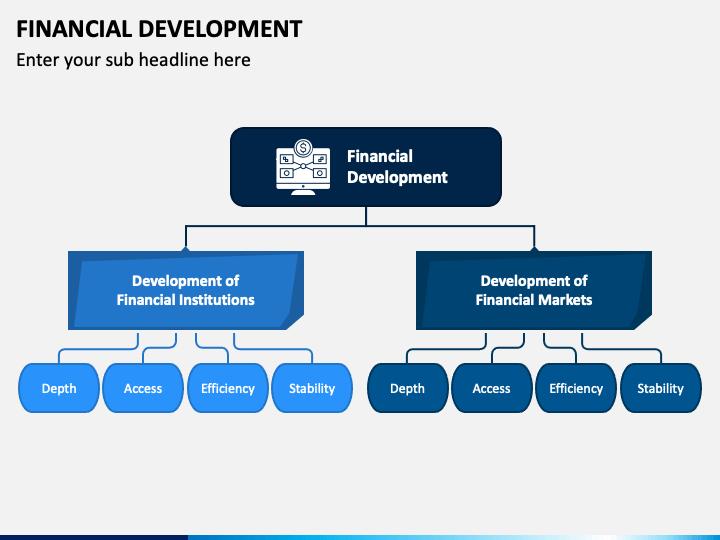 FINANCIAL DEVELOPMENT

Enter your sub headline here

Financial Development

Development of Financial Institutions

Development of Financial Markets

Depth

Access

Efficiency

Stability

Depth

Access

Efficiency

Stability